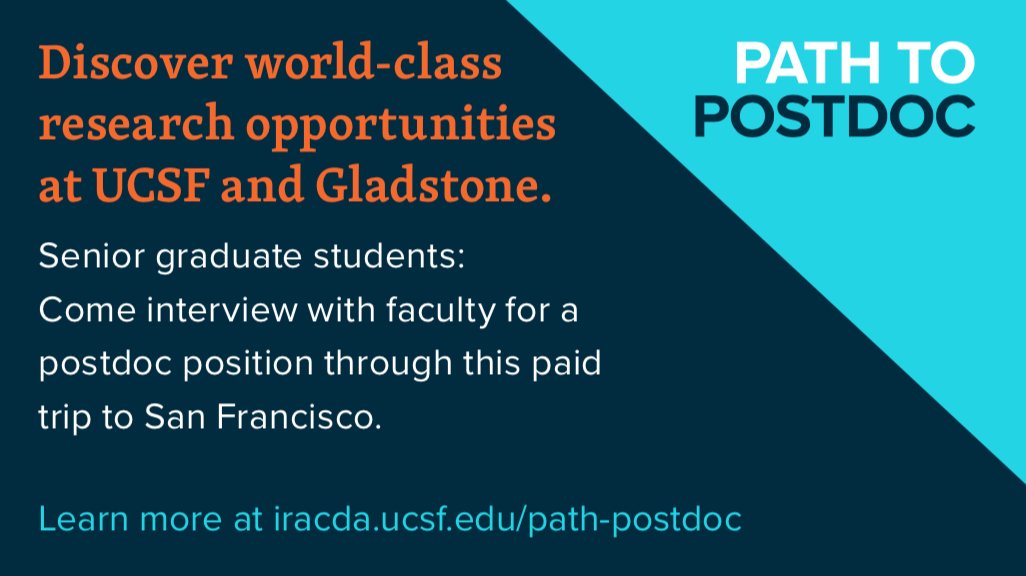 Discover world-class research opportunities at UCSF and Gladstone.

PATH TO POSTDOC

Senior graduate students: Come interview with faculty for a postdoc position through this paid trip to San Francisco.

Learn more at iracda.ucsf.edu/path-postdoc